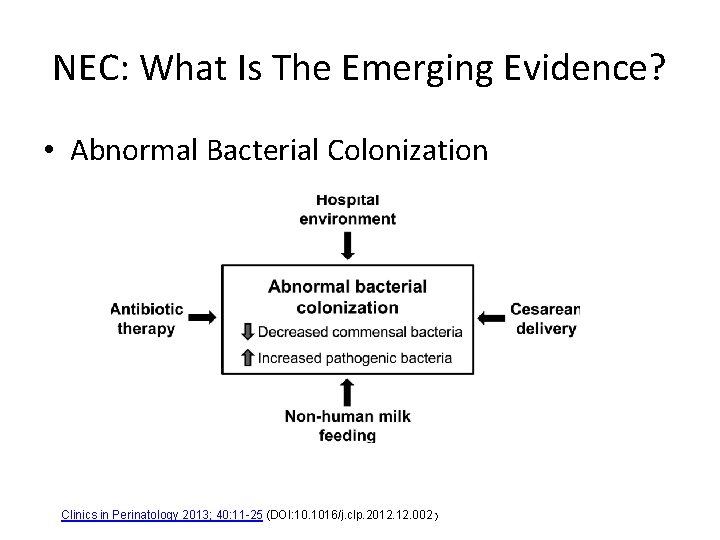 NEC: What Is The Emerging Evidence?

• Abnormal Bacterial Colonization

Hospital environment

Antibiotic therapy

Abnormal bacterial colonization
Decreased commensal bacteria
Increased pathogenic bacteria

Cesarean delivery

Non-human milk feeding

Clinics in Perinatology 2013; 40:11-25 (DOI:10.1016/j.clp.2012.12.002)